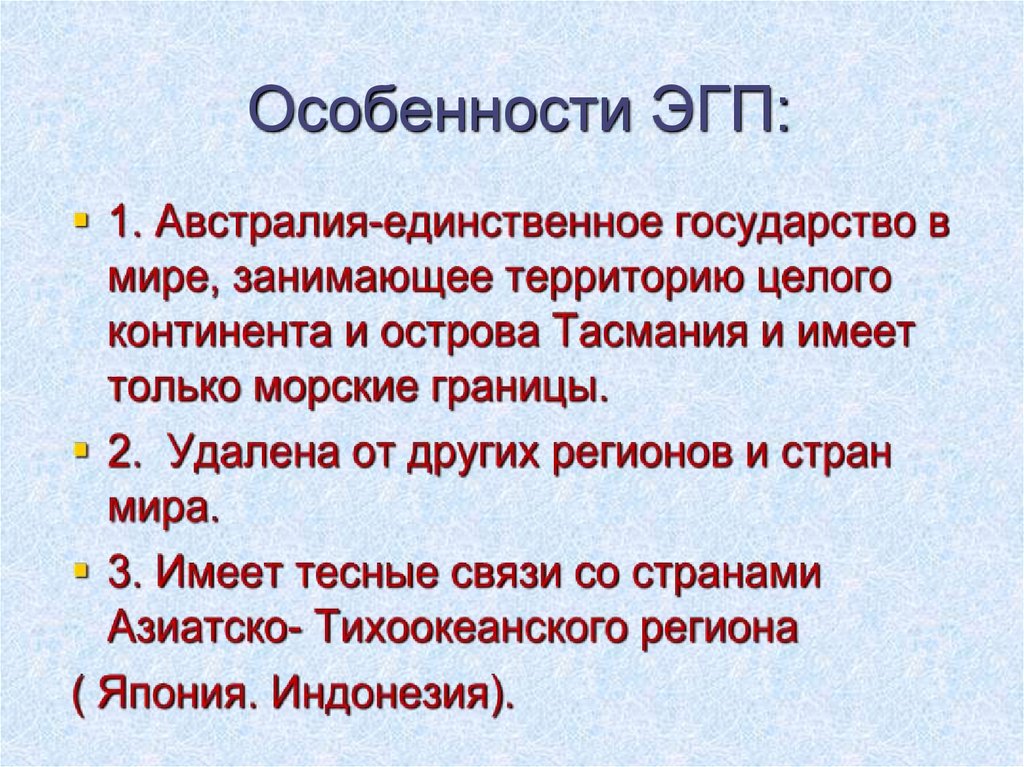 Особенности ЭГП:

1. Австралия-единственное государство в мире, занимающее территорию целого континента и острова Тасмания и имеет только морские границы.

2. Удалена от других регионов и стран мира.

3. Имеет тесные связи со странами Азиатско- Тихоокеанского региона

( Япония. Индонезия).